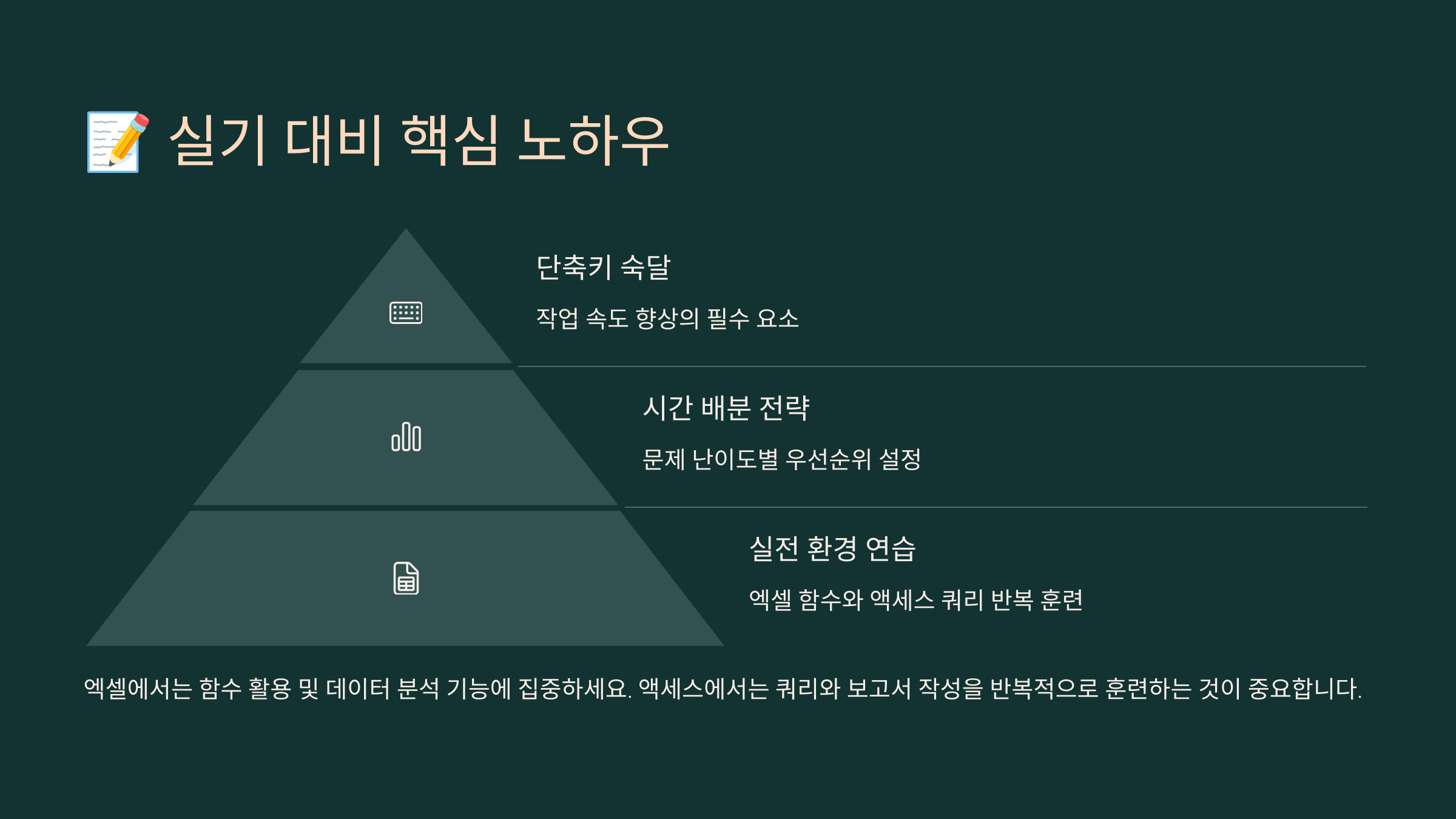 📝 실기 대비 핵심 노하우

단축키 숙달

작업 속도 향상의 필수 요소

시간 배분 전략

문제 난이도별 우선순위 설정

실전 환경 연습

엑셀 함수와 액세스 쿼리 반복 훈련

엑셀에서는 함수 활용 및 데이터 분석 기능에 집중하세요. 액세스에서는 쿼리와 보고서 작성을 반복적으로 훈련하는 것이 중요합니다.